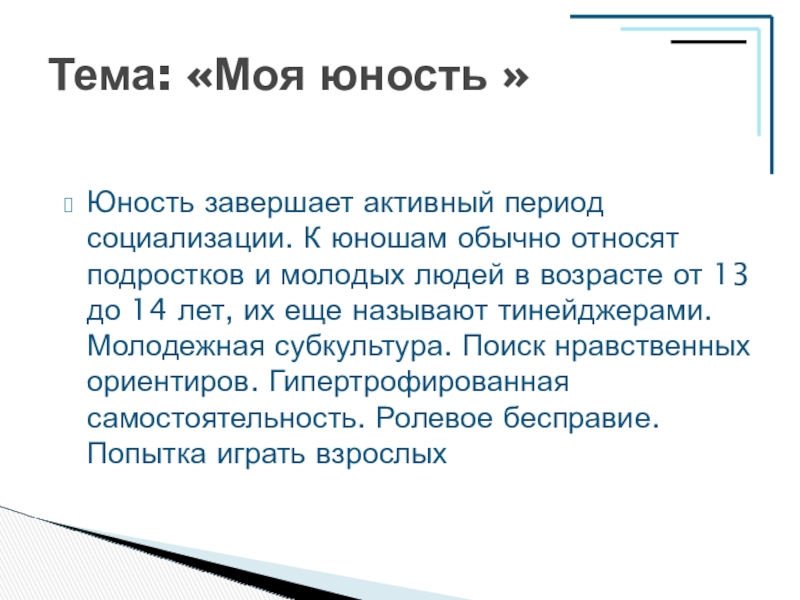 Тема: «Моя юность »

Юность завершает активный период социализации. К юношам обычно относят подростков и молодых людей в возрасте от 13 до 14 лет, их еще называют тинейджерами. Молодежная субкультура. Поиск нравственных ориентиров. Гипертрофированная самостоятельность. Ролевое бесправие. Попытка играть взрослых